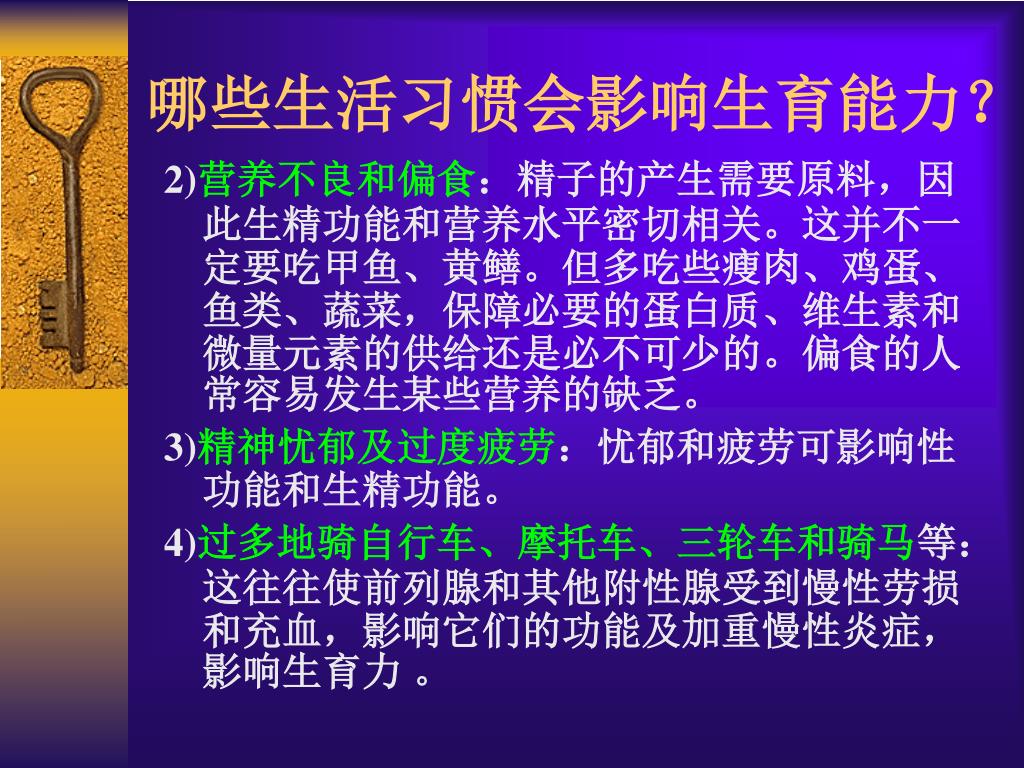 哪些生活习惯会影响生育能力?

2)营养不良和偏食：精子的产生需要原料，因此生精功能和营养水平密切相关。这并不一定要吃甲鱼、黄鳝。但多吃些瘦肉、鸡蛋、鱼类、蔬菜，保障必要的蛋白质、维生素和微量元素的供给还是必不可少的。偏食的人常容易发生某些营养的缺乏。

3)精神忧郁及过度疲劳：忧郁和疲劳可影响性功能和生精功能。

4)过多地骑自行车、摩托车、三轮车和骑马等：这往往使前列腺和其他附性腺受到慢性劳损和充血，影响它们的功能及加重慢性炎症，影响生育力 。